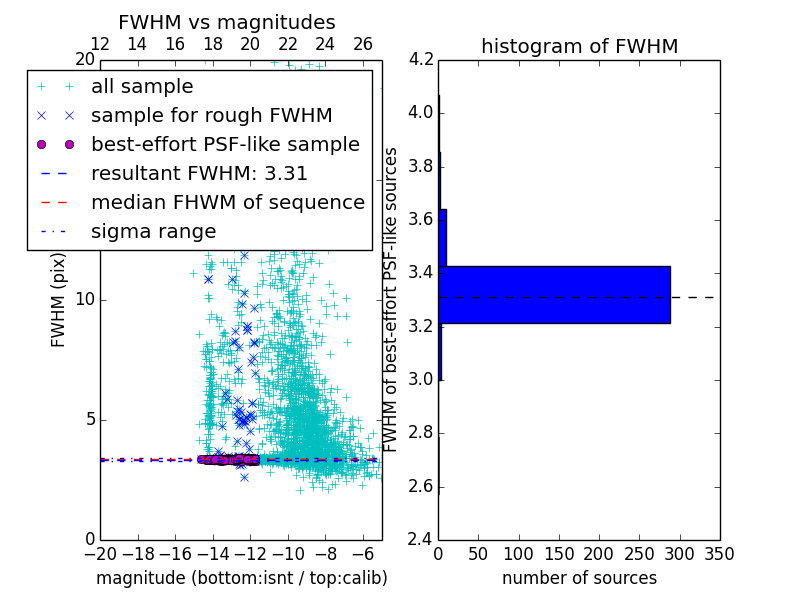 FWHM vs magnitudes

12 14 16 18 20 22 24 26

20

all sample
sample for rough FWHM
best-effort PSF-like sample
resultant FWHM: 3.31
median FHWM of sequence
sigma range

FWHM (pix)

10

5

0

−20 −18 −16 −14 −12 −10 −8 −6

magnitude (bottom:isnt / top:calib)

histogram of FWHM

4.2
4.0
3.8
3.6
3.4
3.2
3.0
2.8
2.6
2.4

FWHM of best-effort PSF-like sources

0 50 100 150 200 250 300 350

number of sources